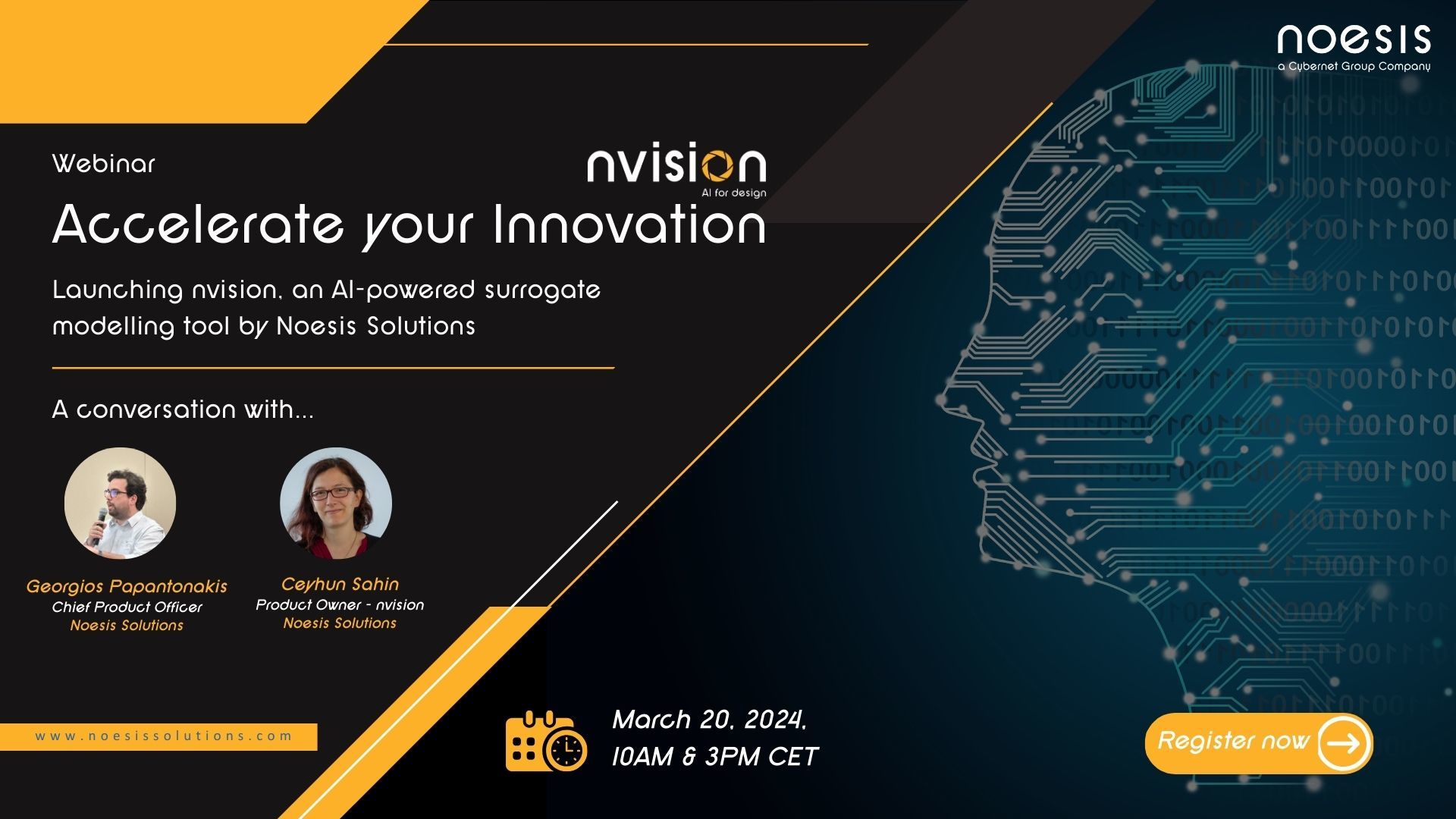 noesis
a Cybernet Group Company

Webinar

nvision
AI for design

Accelerate your Innovation

Launching nvision, an AI-powered surrogate modelling tool by Noesis Solutions

A conversation with...

Georgios Papantonakis
Chief Product Officer
Noesis Solutions

Ceyhun Sahin
Product Owner - nvision
Noesis Solutions

www.noesissolutions.com

March 20, 2024,
10AM & 3PM CET

Register now